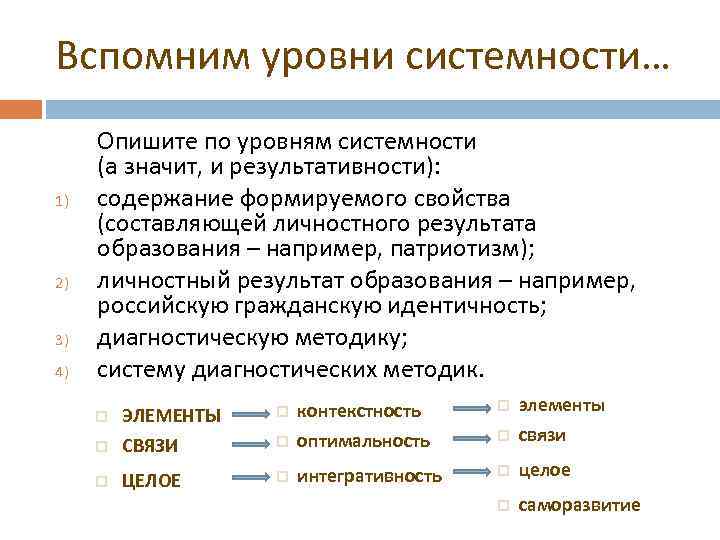 Вспомним уровни системности…

Опишите по уровням системности (а значит, и результативности):

1) содержание формируемого свойства (составляющей личностного результата образования – например, патриотизм);
2) личностный результат образования – например, российскую гражданскую идентичность;
3) диагностическую методику;
4) систему диагностических методик.

ЭЛЕМЕНТЫ
СВЯЗИ
ЦЕЛОЕ

контекстность
оптимальность
интегративность

элементы
связи
целое
саморазвитие